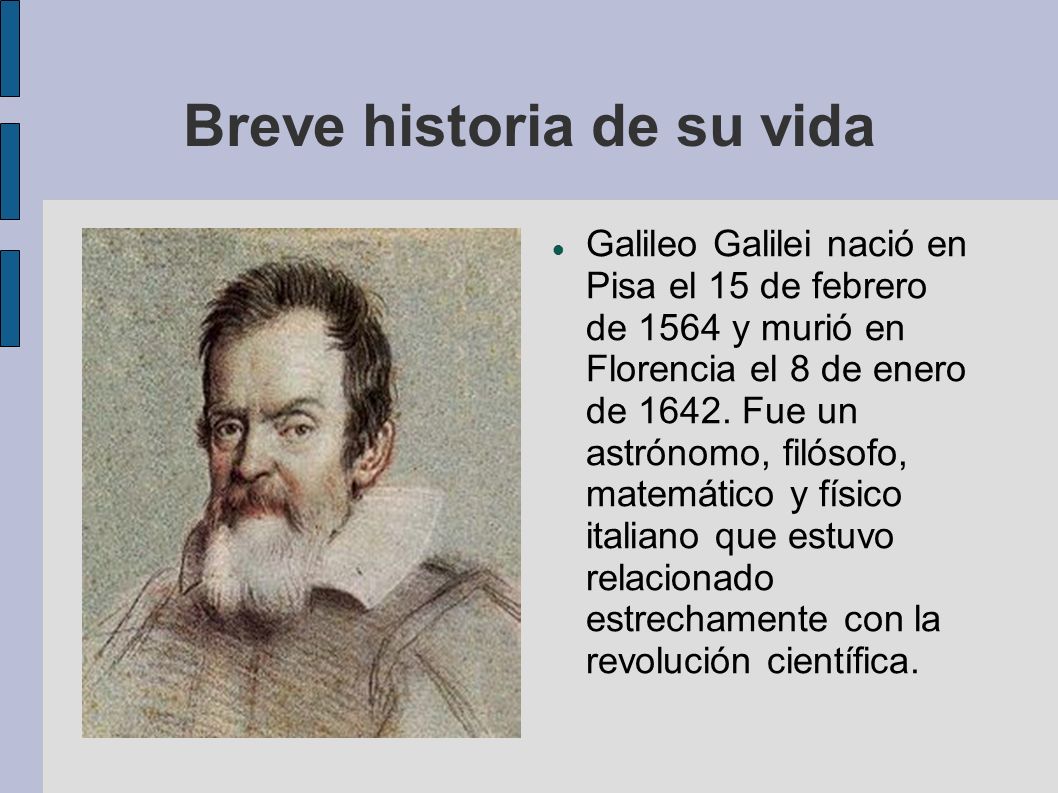 Breve historia de su vida

Galileo Galilei nació en Pisa el 15 de febrero de 1564 y murió en Florencia el 8 de enero de 1642. Fue un astrónomo, filósofo, matemático y físico italiano que estuvo relacionado estrechamente con la revolución científica.